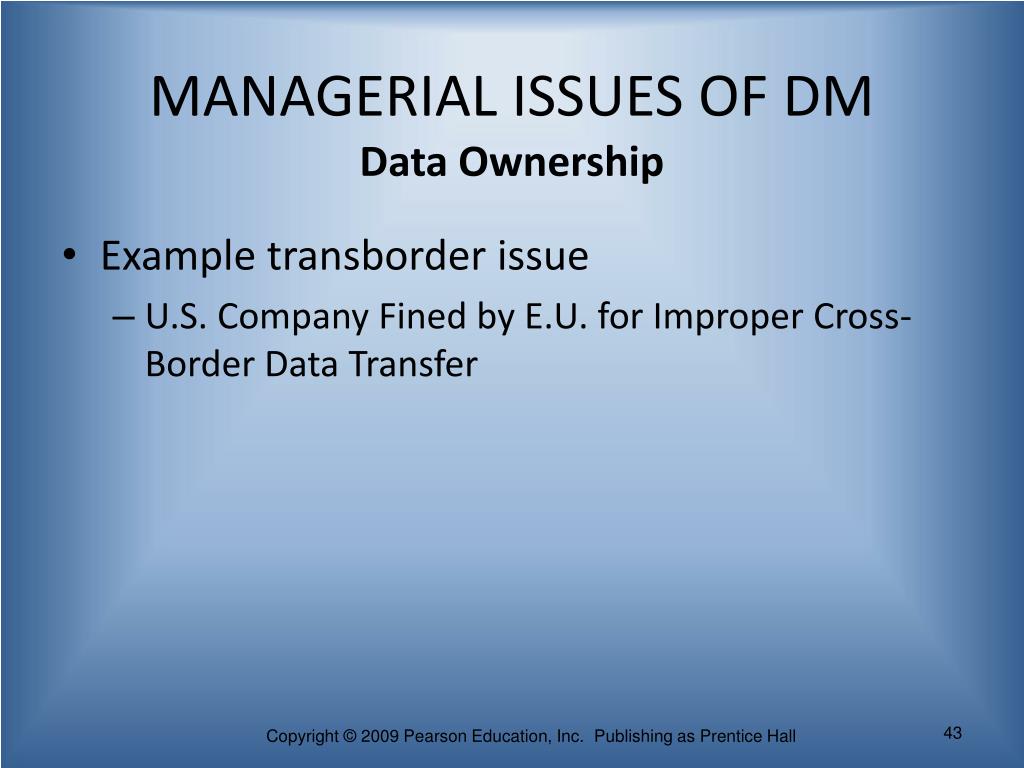 MANAGERIAL ISSUES OF DM
Data Ownership

• Example transborder issue
– U.S. Company Fined by E.U. for Improper Cross-Border Data Transfer

Copyright © 2009 Pearson Education, Inc. Publishing as Prentice Hall

43